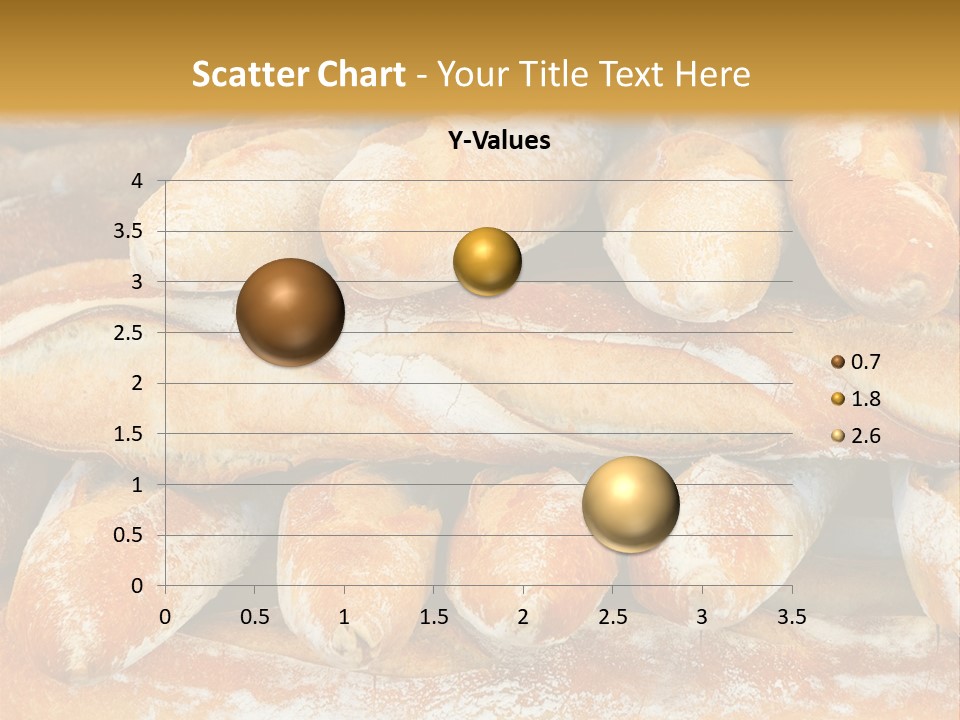 Scatter Chart - Your Title Text Here

Y-Values

4
3.5
3
2.5
2
1.5
1
0.5
0

0 0.5 1 1.5 2 2.5 3 3.5

0.7
1.8
2.6